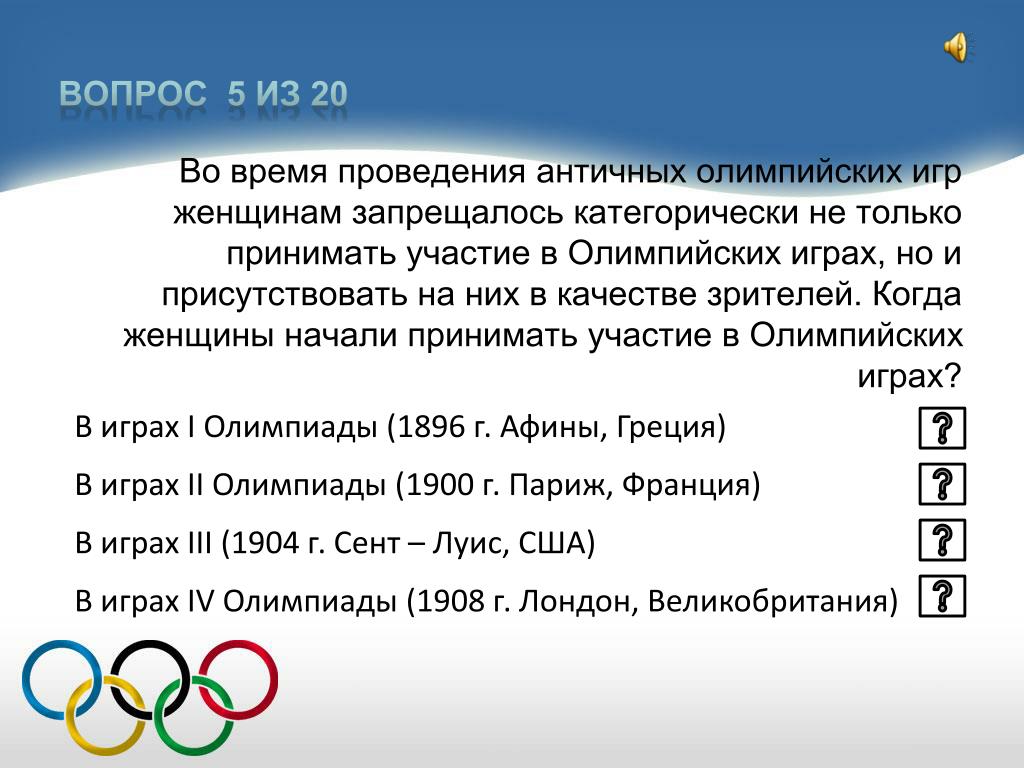 ВОПРОС 5 ИЗ 20

Во время проведения античных олимпийских игр женщинам запрещалось категорически не только принимать участие в Олимпийских играх, но и присутствовать на них в качестве зрителей. Когда женщины начали принимать участие в Олимпийских играх?

В играх I Олимпиады (1896 г. Афины, Греция) ?

В играх II Олимпиады (1900 г. Париж, Франция) ?

В играх III (1904 г. Сент – Луис, США) ?

В играх IV Олимпиады (1908 г. Лондон, Великобритания) ?